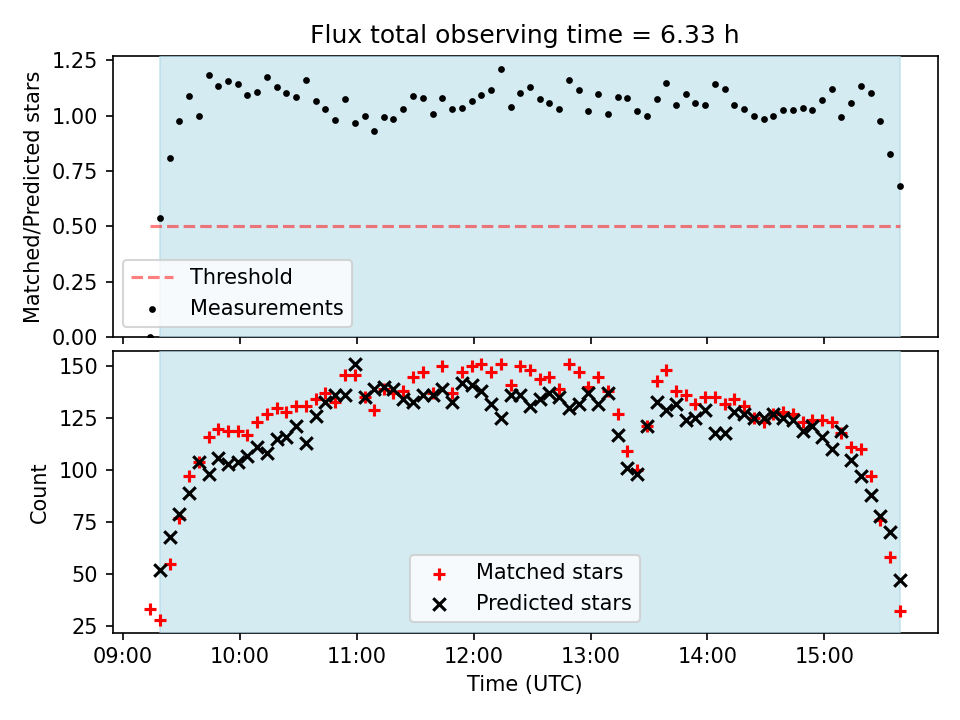 Flux total observing time = 6.33 h

Matched/Predicted stars

1.25
1.00
0.75
0.50
0.25
0.00

Threshold
Measurements

Count

150
125
100
75
50
25

Matched stars
Predicted stars

09:00
10:00
11:00
12:00
13:00
14:00
15:00

Time (UTC)